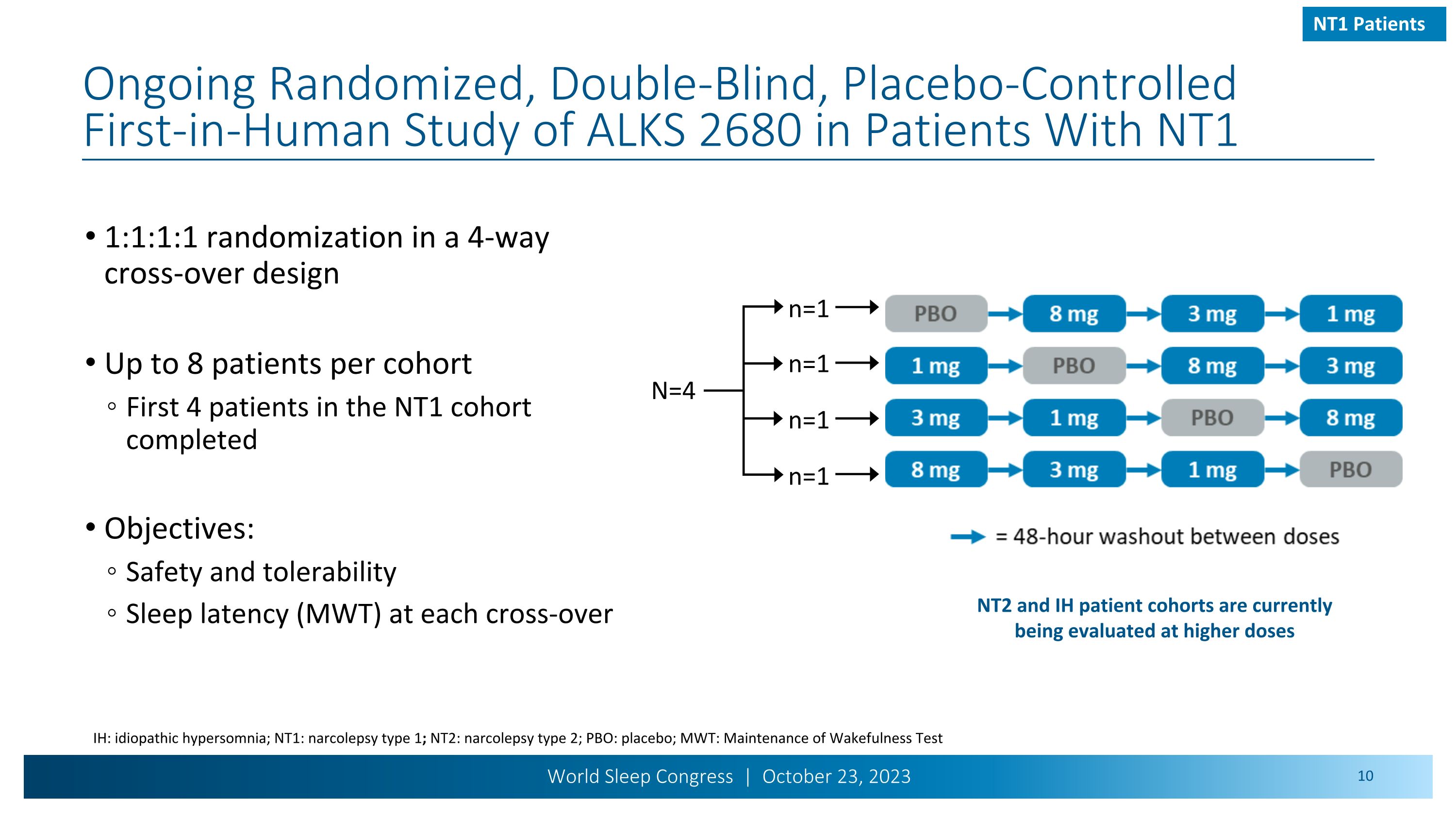 NT1 Patients

Ongoing Randomized, Double-Blind, Placebo-Controlled First-in-Human Study of ALKS 2680 in Patients With NT1

• 1:1:1:1 randomization in a 4-way cross-over design

• Up to 8 patients per cohort
◦ First 4 patients in the NT1 cohort completed

• Objectives:
◦ Safety and tolerability
◦ Sleep latency (MWT) at each cross-over

N=4

n=1 PBO 8 mg 3 mg 1 mg
n=1 1 mg PBO 8 mg 3 mg
n=1 3 mg 1 mg PBO 8 mg
n=1 8 mg 3 mg 1 mg PBO

= 48-hour washout between doses

NT2 and IH patient cohorts are currently being evaluated at higher doses

IH: idiopathic hypersomnia; NT1: narcolepsy type 1; NT2: narcolepsy type 2; PBO: placebo; MWT: Maintenance of Wakefulness Test

World Sleep Congress | October 23, 2023

10